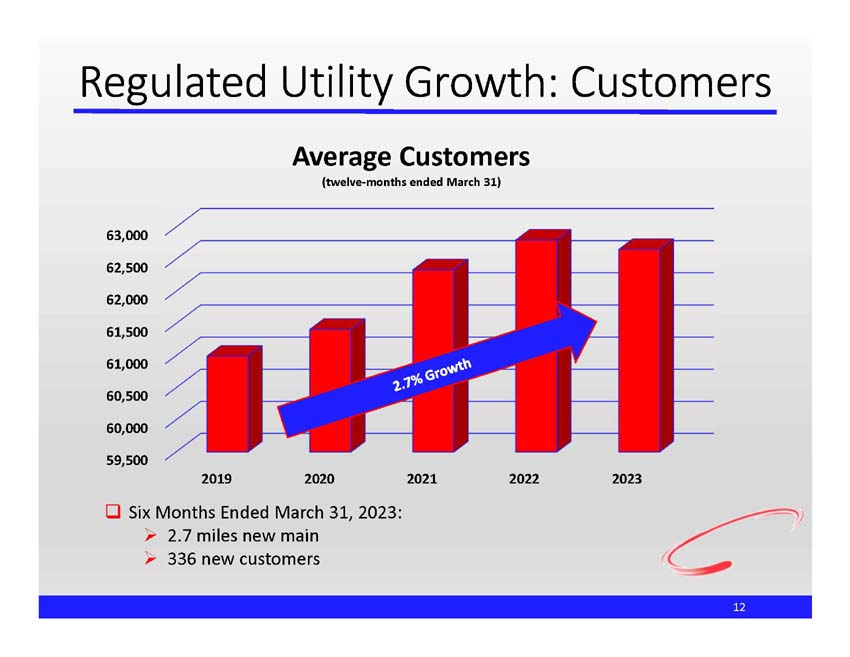 Regulated Utility Growth: Customers

Average Customers
(twelve-months ended March 31)

63,000
62,500
62,000
61,500
61,000
60,500
60,000
59,500

2.7% Growth

2019
2020
2021
2022
2023

Six Months Ended March 31, 2023:
2.7 miles new main
336 new customers

12